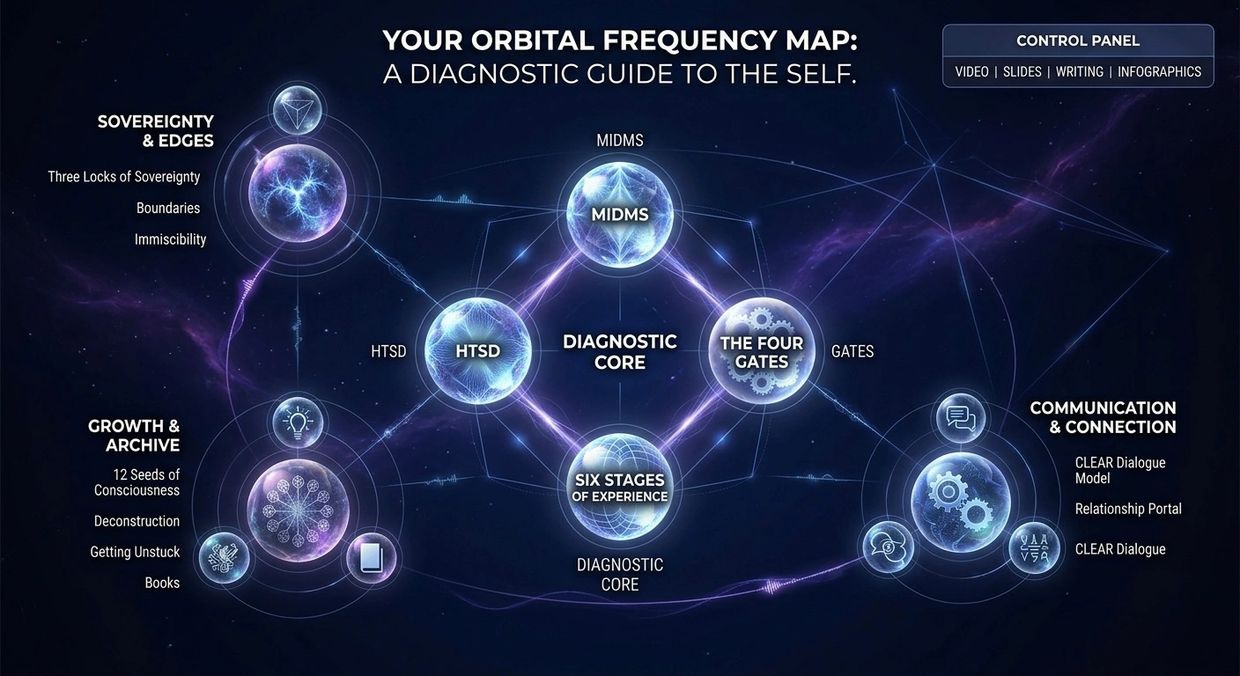 YOUR ORBITAL FREQUENCY MAP:
A DIAGNOSTIC GUIDE TO THE SELF.

CONTROL PANEL
VIDEO | SLIDES | WRITING | INFOGRAPHICS

SOVEREIGNTY & EDGES
Three Locks of Sovereignty
Boundaries
Immiscibility

MIDMS
MIDMS

HTSD
HTSD

DIAGNOSTIC CORE

THE FOUR GATES
GATES

SIX STAGES OF EXPERIENCE

DIAGNOSTIC CORE

GROWTH & ARCHIVE
12 Seeds of Consciousness
Deconstruction
Getting Unstuck
Books

COMMUNICATION & CONNECTION
CLEAR Dialogue Model
Relationship Portal
CLEAR Dialogue